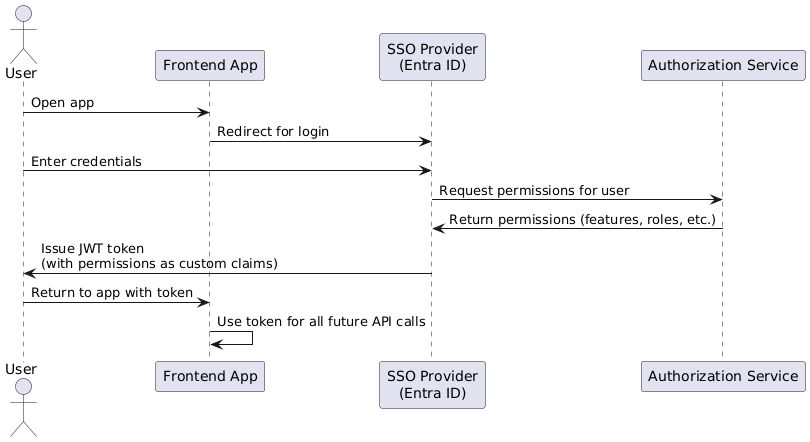 User

Frontend App

SSO Provider
(Entra ID)

Authorization Service

Open app

Redirect for login

Enter credentials

Request permissions for user

Return permissions (features, roles, etc.)

Issue JWT token
(with permissions as custom claims)

Return to app with token

Use token for all future API calls

User

Frontend App

SSO Provider
(Entra ID)

Authorization Service